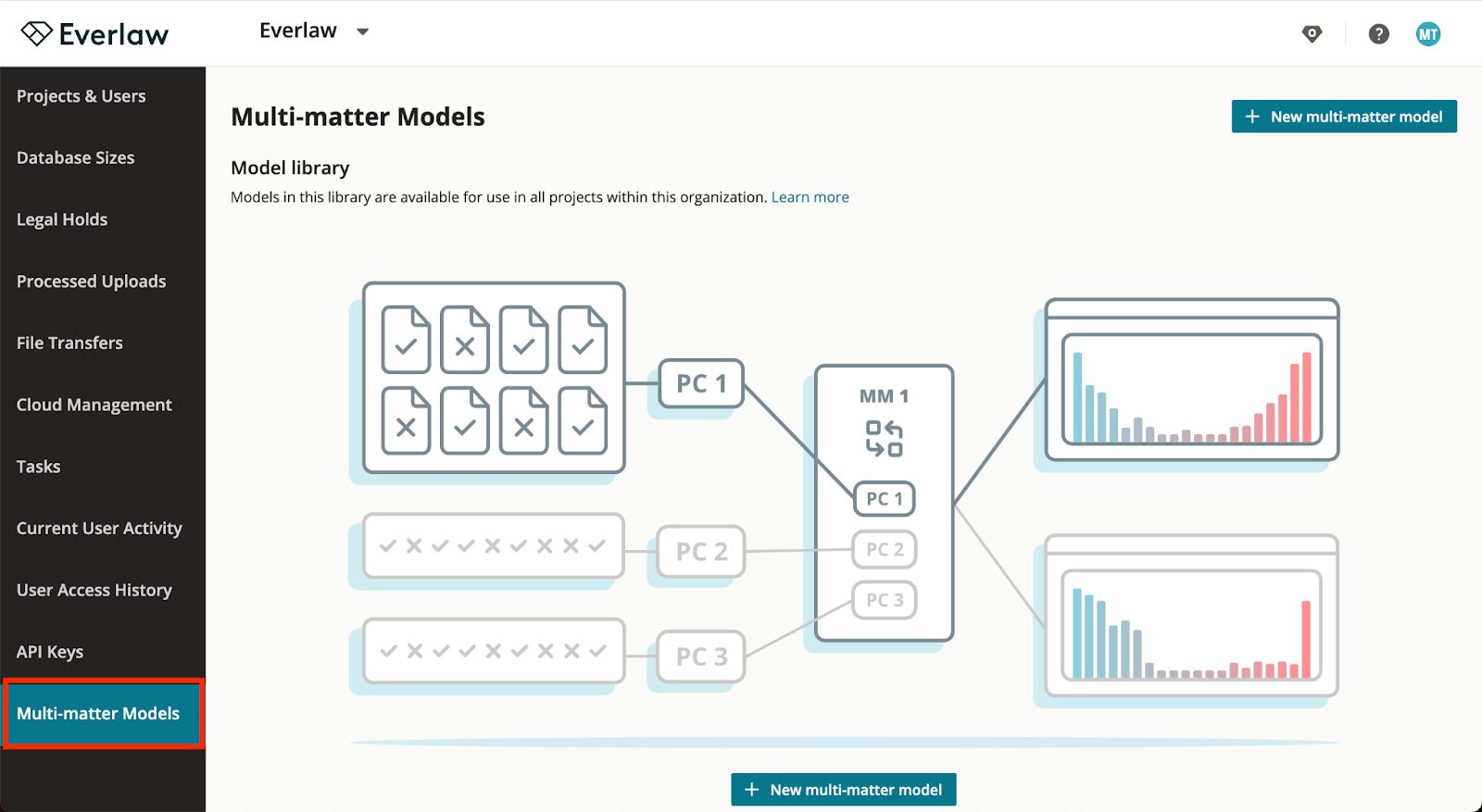 Everlaw

Everlaw

MT

Projects & Users

Database Sizes

Legal Holds

Processed Uploads

File Transfers

Cloud Management

Tasks

Current User Activity

User Access History

API Keys

Multi-matter Models

Multi-matter Models

+ New multi-matter model

Model library

Models in this library are available for use in all projects within this organization. Learn more

PC 1

PC 2

PC 3

MM 1

PC 1

PC 2

PC 3

+ New multi-matter model